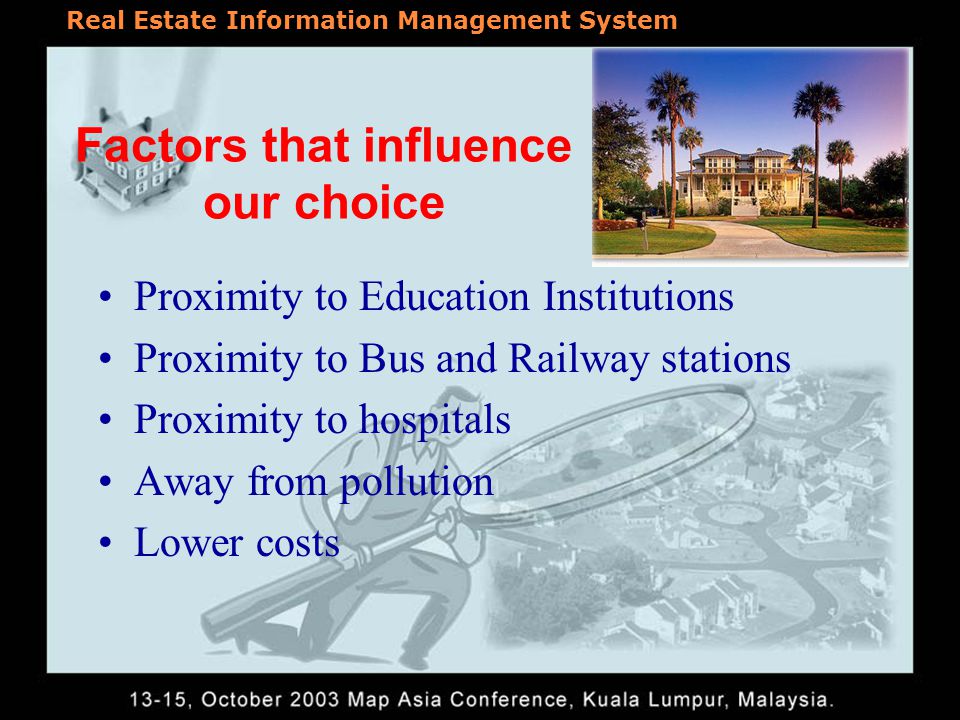 Real Estate Information Management System

Factors that influence our choice

• Proximity to Education Institutions
• Proximity to Bus and Railway stations
• Proximity to hospitals
• Away from pollution
• Lower costs

13-15, October 2003 Map Asia Conference, Kuala Lumpur, Malaysia.